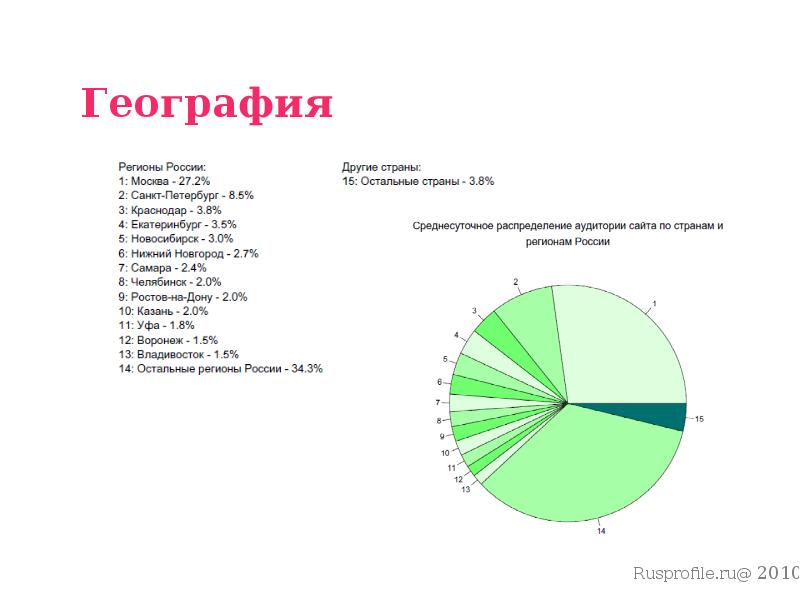 География

Регионы России:
1: Москва - 27.2%
2: Санкт-Петербург - 8.5%
3: Краснодар - 3.8%
4: Екатеринбург - 3.5%
5: Новосибирск - 3.0%
6: Нижний Новгород - 2.7%
7: Самара - 2.4%
8: Челябинск - 2.0%
9: Ростов-на-Дону - 2.0%
10: Казань - 2.0%
11: Уфа - 1.8%
12: Воронеж - 1.5%
13: Владивосток - 1.5%
14: Остальные регионы России - 34.3%

Другие страны:
15: Остальные страны - 3.8%

Среднесуточное распределение аудитории сайта по странам и регионам России

2
1
3
4
5
6
7
8
9
10
11
12
13
14
15

Rusprofile.ru@ 2010